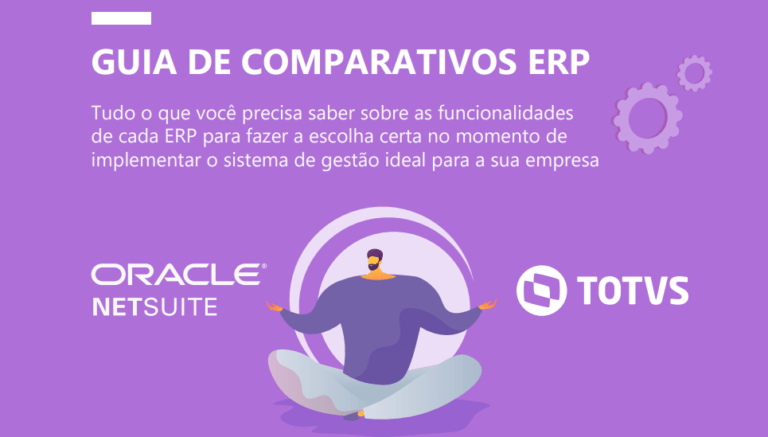 GUIA DE COMPARATIVOS ERP

Tudo o que você precisa saber sobre as funcionalidades de cada ERP para fazer a escolha certa no momento de implementar o sistema de gestão ideal para a sua empresa

ORACLE®
NETSUITE

TOTVS